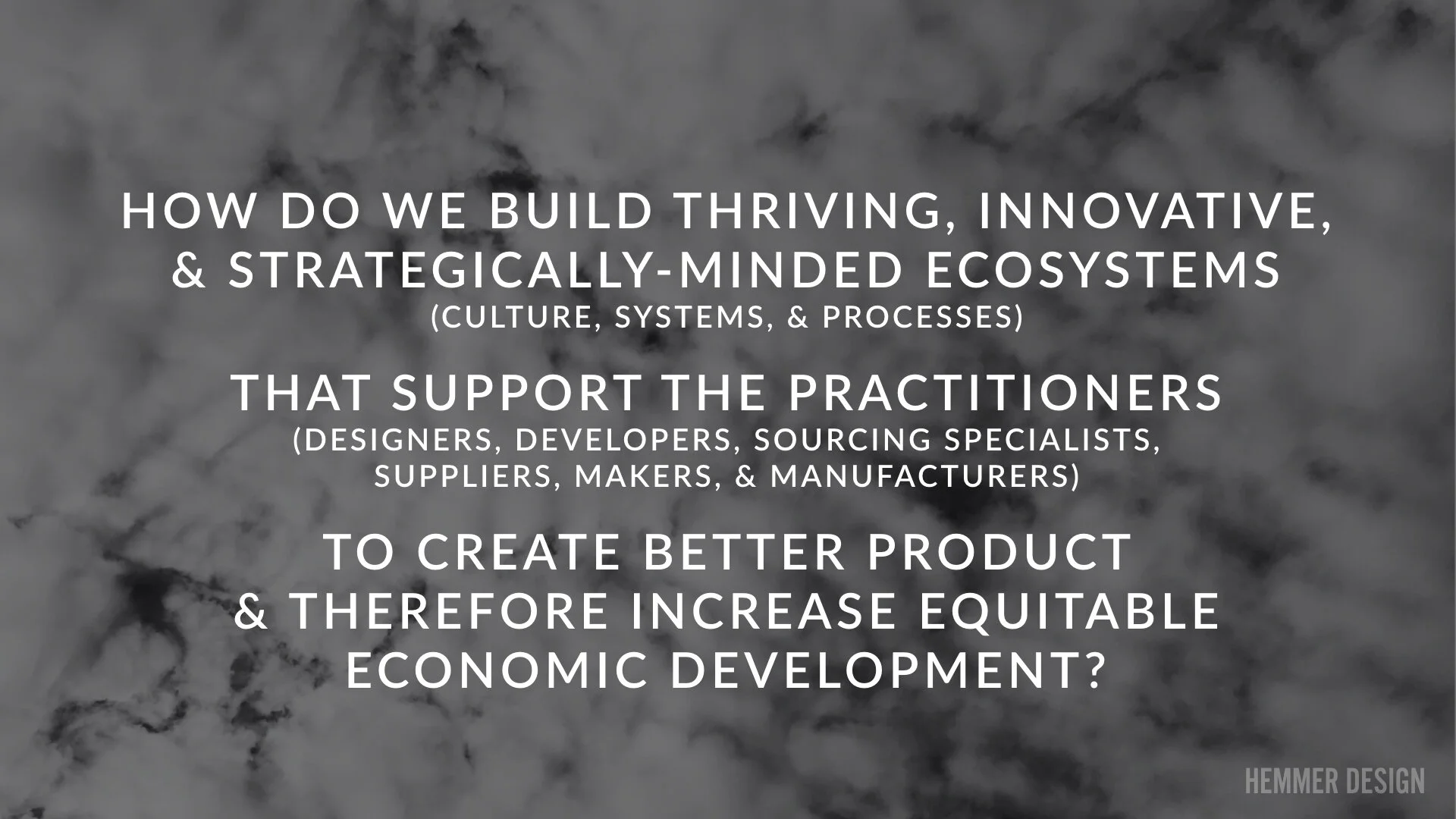 HOW DO WE BUILD THRIVING, INNOVATIVE, & STRATEGICALLY-MINDED ECOSYSTEMS
(CULTURE, SYSTEMS, & PROCESSES)

THAT SUPPORT THE PRACTITIONERS
(DESIGNERS, DEVELOPERS, SOURCING SPECIALISTS, SUPPLIERS, MAKERS, & MANUFACTURERS)

TO CREATE BETTER PRODUCT & THEREFORE INCREASE EQUITABLE ECONOMIC DEVELOPMENT?

HEMMER DESIGN